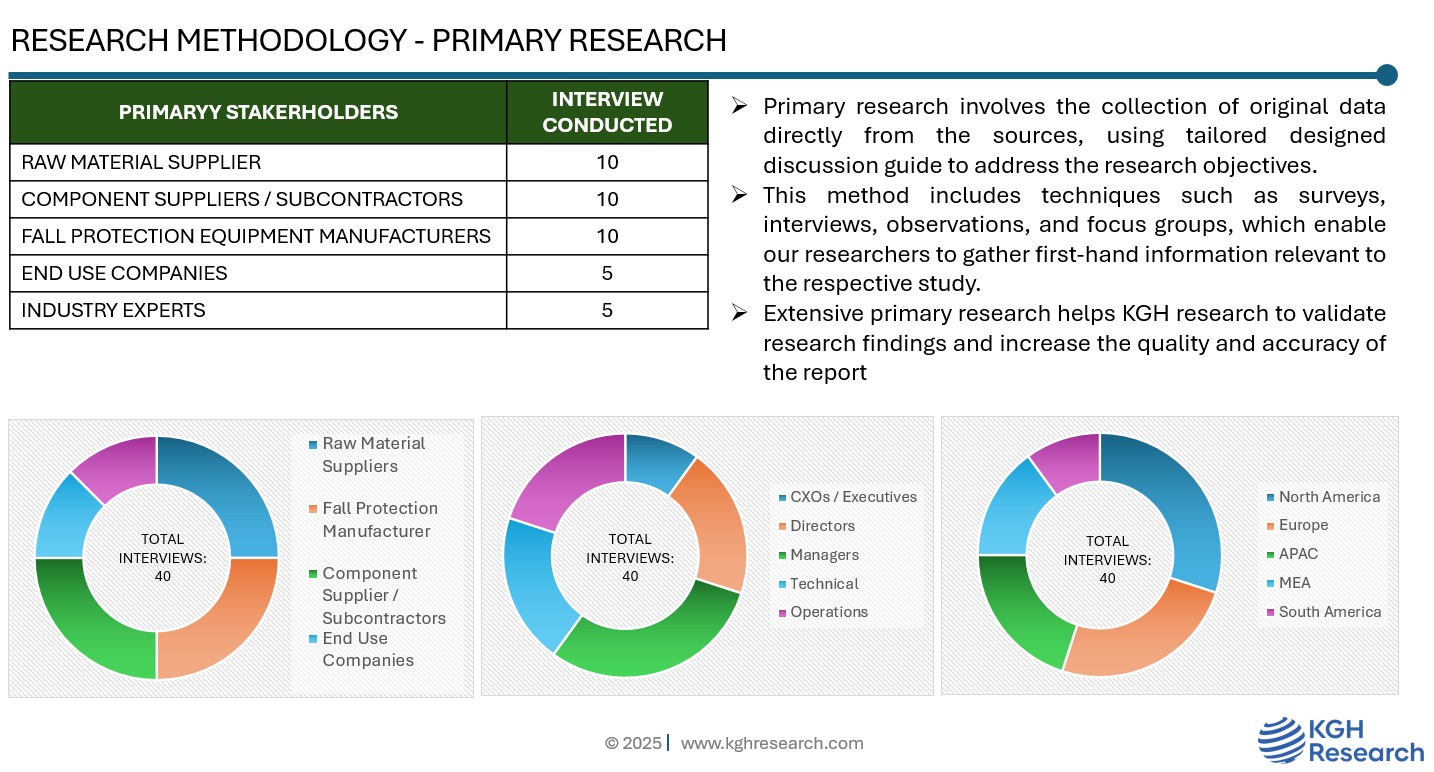 RESEARCH METHODOLOGY - PRIMARY RESEARCH

| PRIMARYY STAKERHOLDERS | INTERVIEW CONDUCTED |
|---|---|
| RAW MATERIAL SUPPLIER | 10 |
| COMPONENT SUPPLIERS / SUBCONTRACTORS | 10 |
| FALL PROTECTION EQUIPMENT MANUFACTURERS | 10 |
| END USE COMPANIES | 5 |
| INDUSTRY EXPERTS | 5 |

➢ Primary research involves the collection of original data directly from the sources, using tailored designed discussion guide to address the research objectives.

➢ This method includes techniques such as surveys, interviews, observations, and focus groups, which enable our researchers to gather first-hand information relevant to the respective study.

➢ Extensive primary research helps KGH research to validate research findings and increase the quality and accuracy of the report

TOTAL INTERVIEWS: 40

Raw Material Suppliers
Fall Protection Manufacturer
Component Supplier / Subcontractors
End Use Companies

TOTAL INTERVIEWS: 40

CXOs / Executives
Directors
Managers
Technical
Operations

TOTAL INTERVIEWS: 40

North America
Europe
APAC
MEA
South America

© 2025 | www.kghresearch.com

KGH Research